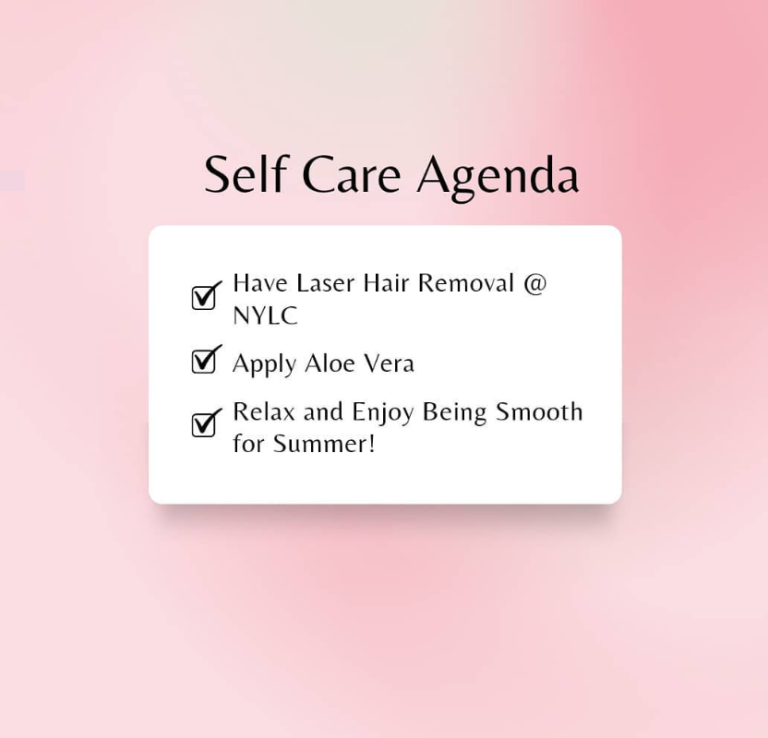 Self Care Agenda

☑ Have Laser Hair Removal @ NYLC

☑ Apply Aloe Vera

☑ Relax and Enjoy Being Smooth for Summer!